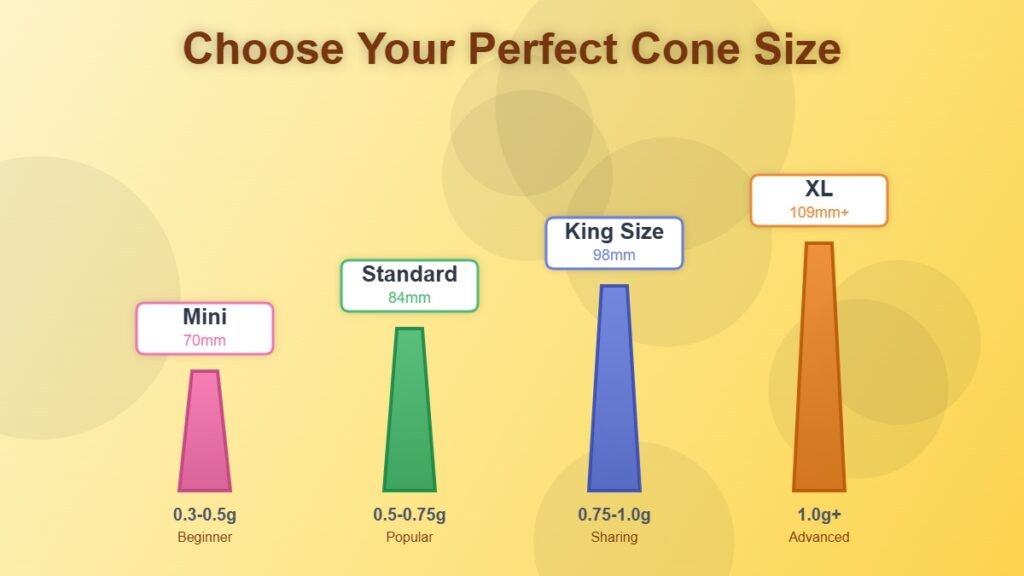 Choose Your Perfect Cone Size

Mini
70mm
0.3-0.5g
Beginner

Standard
84mm
0.5-0.75g
Popular

King Size
98mm
0.75-1.0g
Sharing

XL
109mm+
1.0g+
Advanced